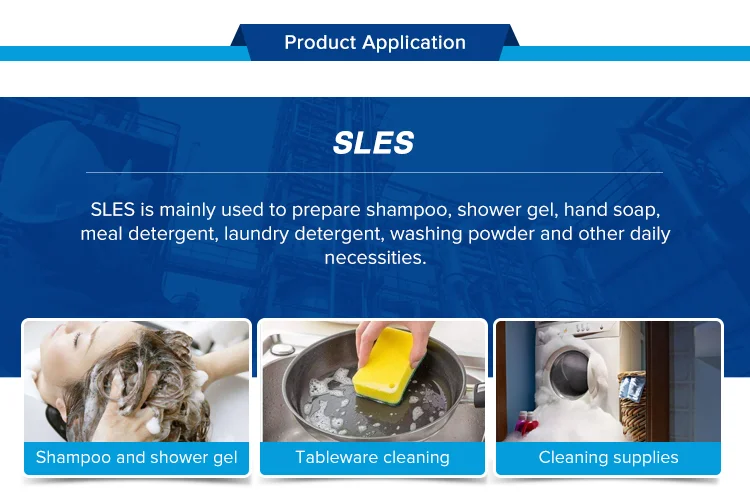 Product Application

SLES

SLES is mainly used to prepare shampoo, shower gel, hand soap, meal detergent, laundry detergent, washing powder and other daily necessities.

Shampoo and shower gel

Tableware cleaning

Cleaning supplies